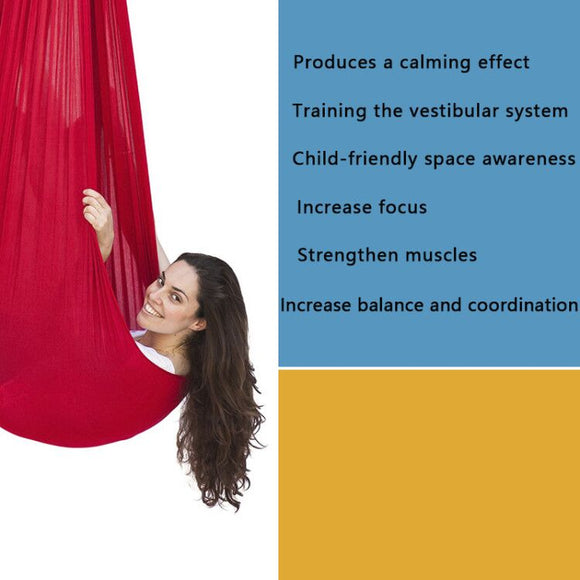 Produces a calming effect

Training the vestibular system

Child-friendly space awareness

Increase focus

Strengthen muscles

Increase balance and coordination